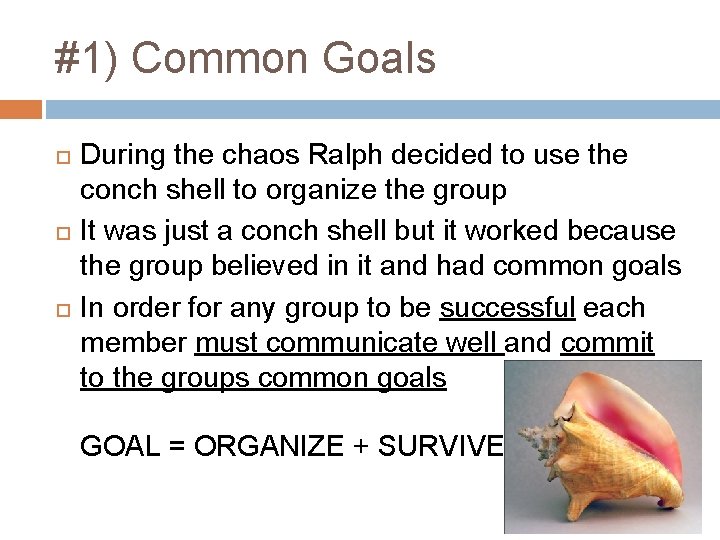 #1) Common Goals

During the chaos Ralph decided to use the conch shell to organize the group

It was just a conch shell but it worked because the group believed in it and had common goals

In order for any group to be successful each member must communicate well and commit to the groups common goals

GOAL = ORGANIZE + SURVIVE